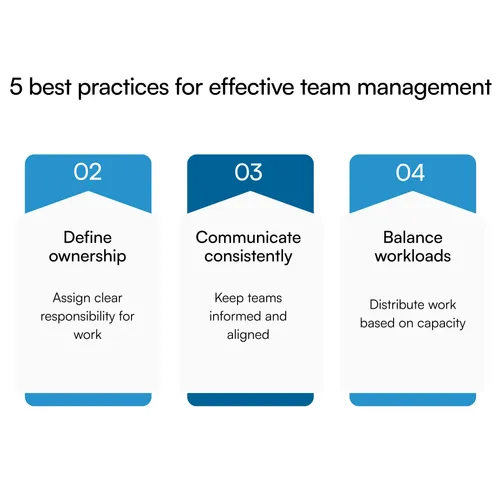 5 best practices for effective team management

02

Define ownership

Assign clear responsibility for work

03

Communicate consistently

Keep teams informed and aligned

04

Balance workloads

Distribute work based on capacity